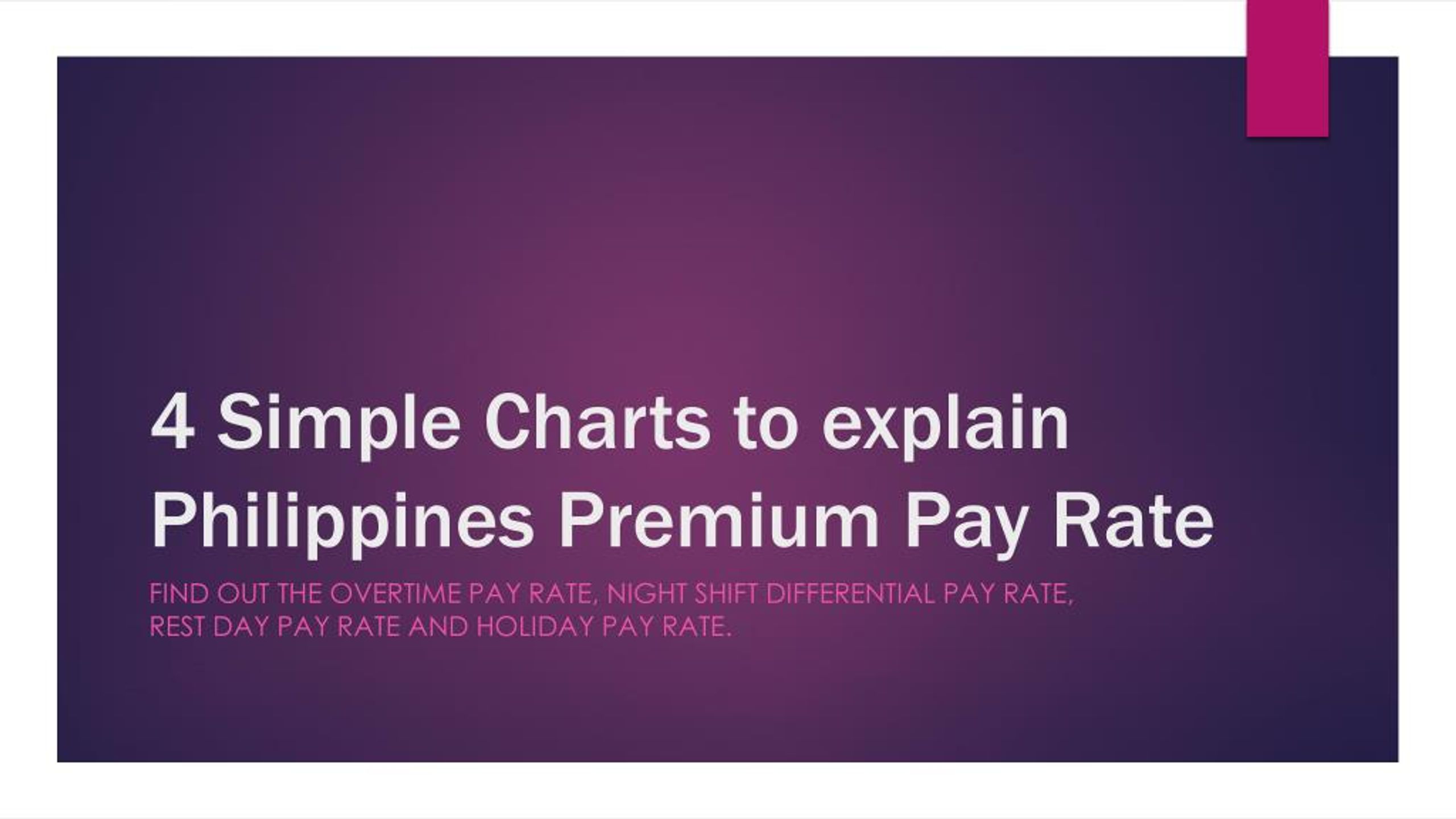 4 Simple Charts to explain Philippines Premium Pay Rate

FIND OUT THE OVERTIME PAY RATE, NIGHT SHIFT DIFFERENTIAL PAY RATE, REST DAY PAY RATE AND HOLIDAY PAY RATE.